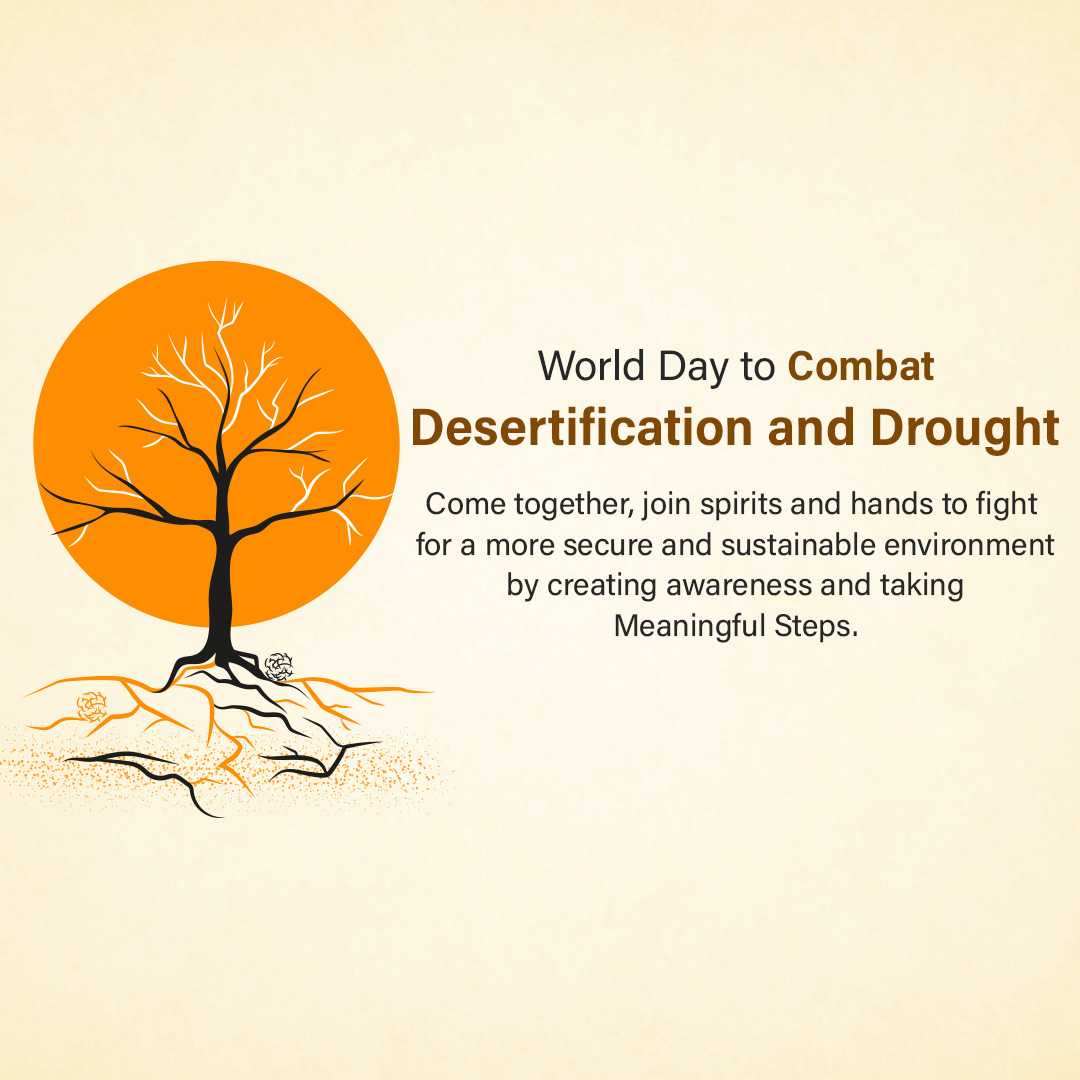 World Day to Combat
Desertification and Drought

Come together, join spirits and hands to fight for a more secure and sustainable environment by creating awareness and taking Meaningful Steps.